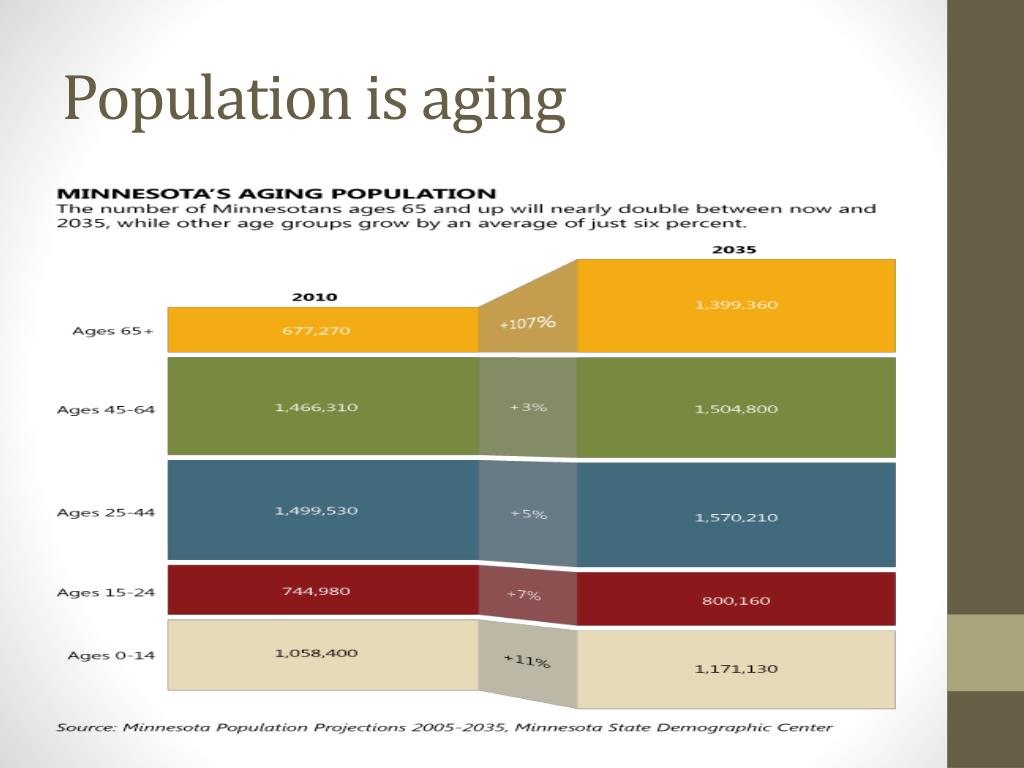 Population is aging

MINNESOTA'S AGING POPULATION
The number of Minnesotans ages 65 and up will nearly double between now and 2035, while other age groups grow by an average of just six percent.

| | 2010 | | 2035 |
|---|---|---|---|
| Ages 65+ | 677,270 | +107% | 1,399,360 |
| Ages 45-64 | 1,466,310 | +3% | 1,504,800 |
| Ages 25-44 | 1,499,530 | +5% | 1,570,210 |
| Ages 15-24 | 744,980 | +7% | 800,160 |
| Ages 0-14 | 1,058,400 | +11% | 1,171,130 |

Source: Minnesota Population Projections 2005-2035, Minnesota State Demographic Center